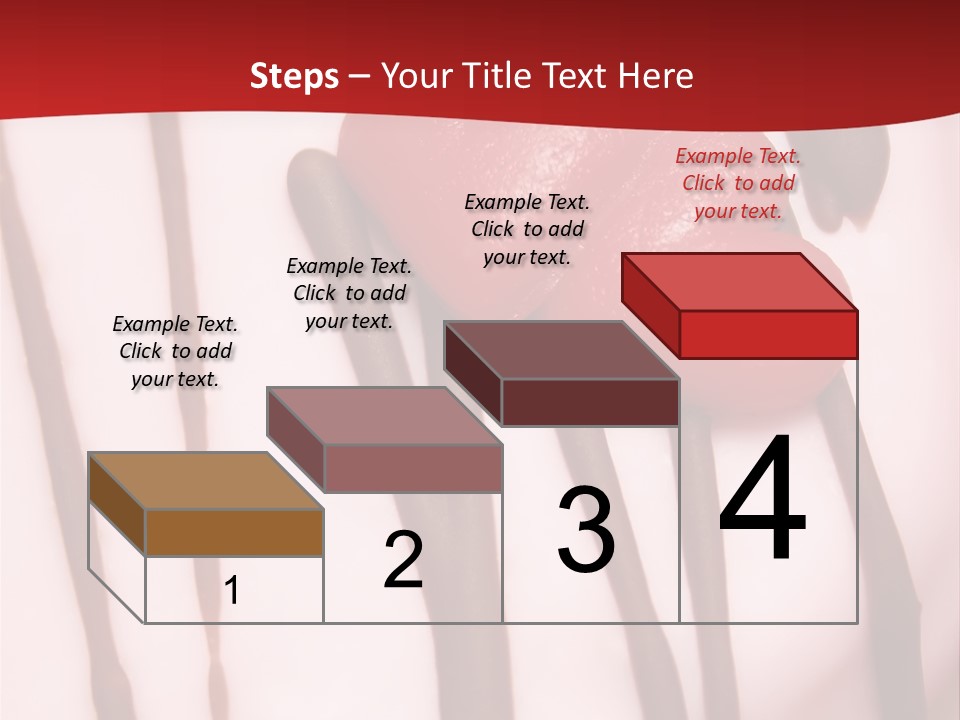 Steps – Your Title Text Here

Example Text. Click to add your text.

Example Text. Click to add your text.

Example Text. Click to add your text.

Example Text. Click to add your text.

1

2

3

4